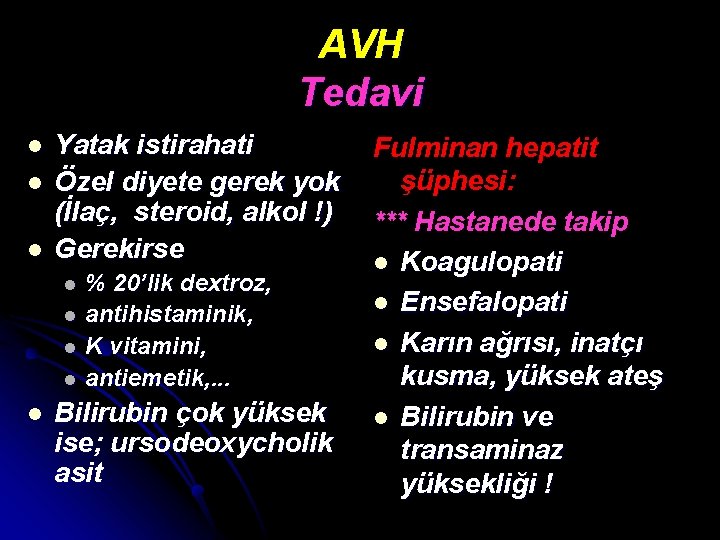 AVH
Tedavi

- Yatak istirahati
- Özel diyete gerek yok (İlaç, steroid, alkol !)
- Gerekirse
  - % 20'lik dextroz,
  - antihistaminik,
  - K vitamini,
  - antiemetik,...
- Bilirubin çok yüksek ise; ursodeoxycholik asit

Fulminan hepatit şüphesi:
*** Hastanede takip
- Koagulopati
- Ensefalopati
- Karın ağrısı, inatçı kusma, yüksek ateş
- Bilirubin ve transaminaz yüksekliği !